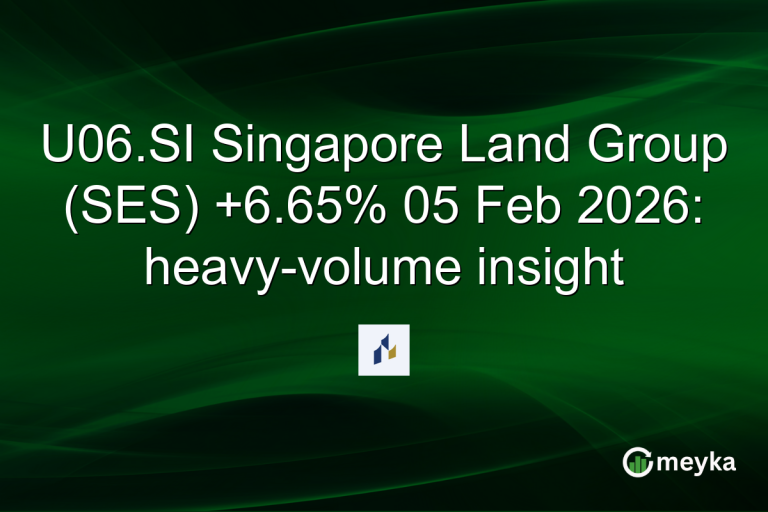 U06.SI Singapore Land Group (SES) +6.65% 05 Feb 2026: heavy-volume insight

meyka